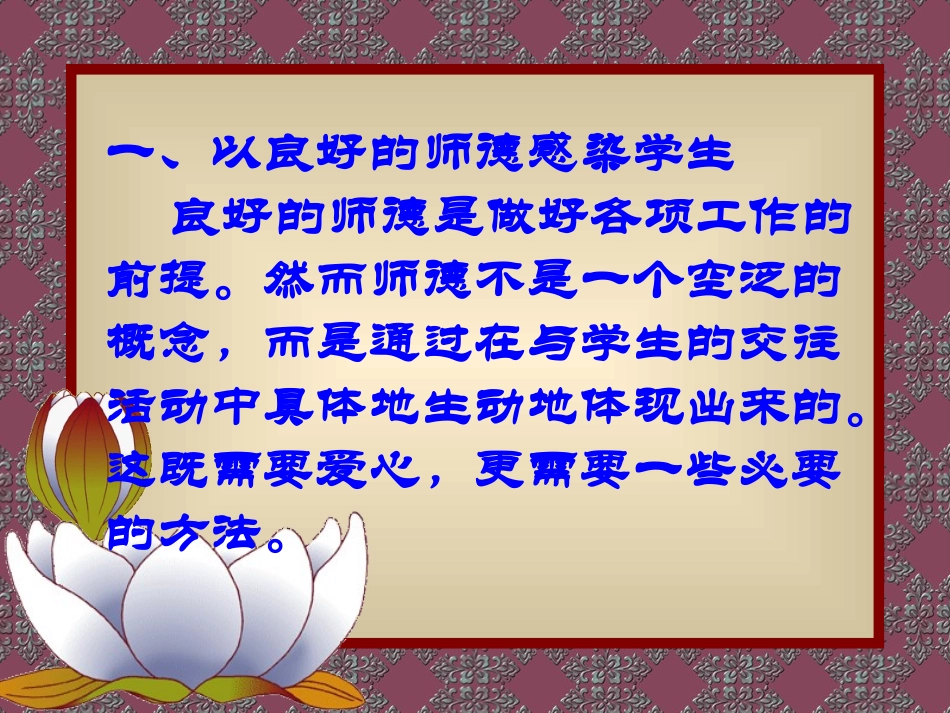 一、以良好的师德感染学生

良好的师德是做好各项工作的前提。然而师德不是一个空泛的概念，而是通过在与学生的交往活动中具体地生动地体现出来的。这既需要爱心，更需要一些必要的方法。